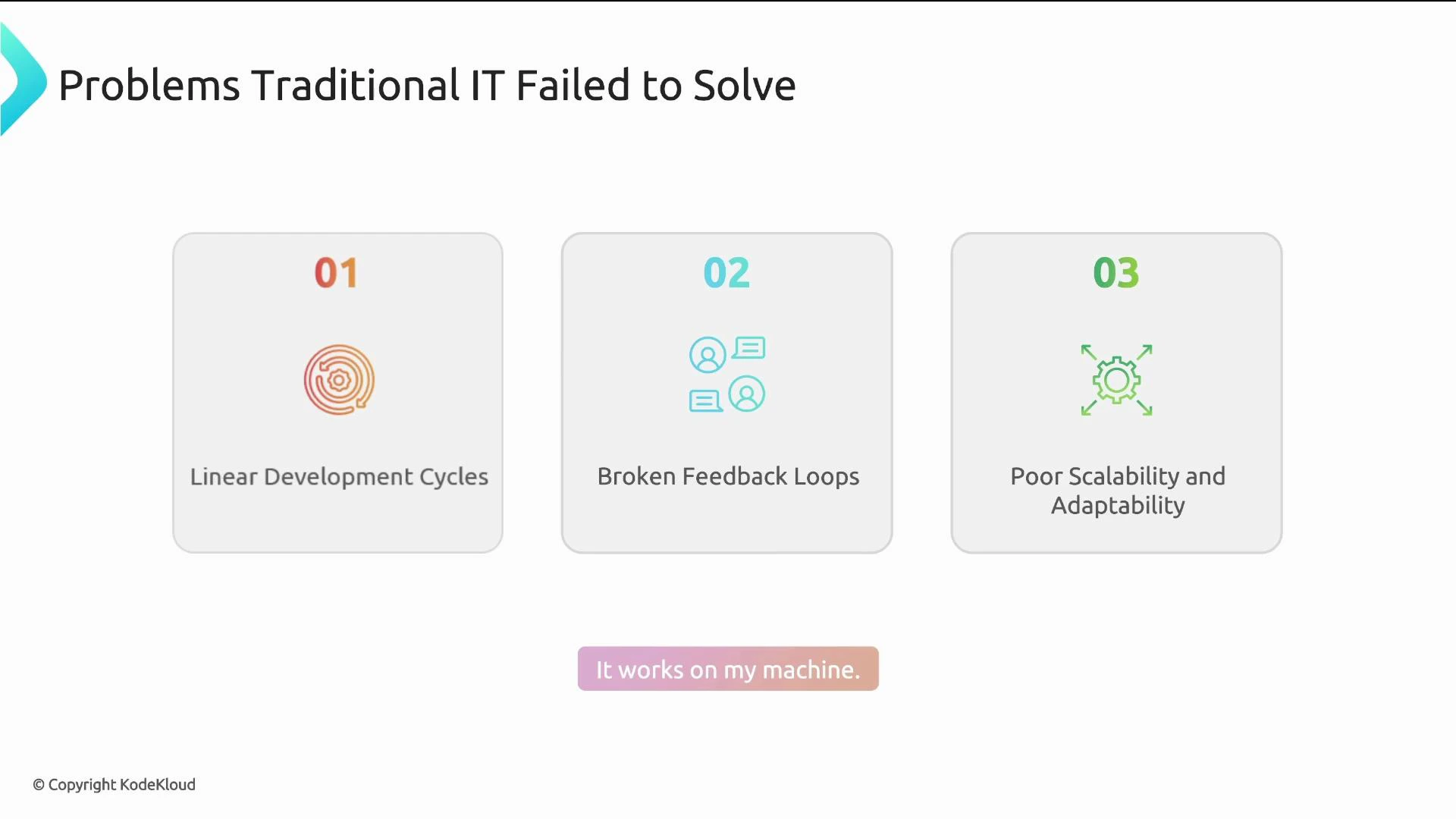 Problems Traditional IT Failed to Solve

01

Linear Development Cycles

02

Broken Feedback Loops

03

Poor Scalability and Adaptability

It works on my machine.

© Copyright KodeKloud